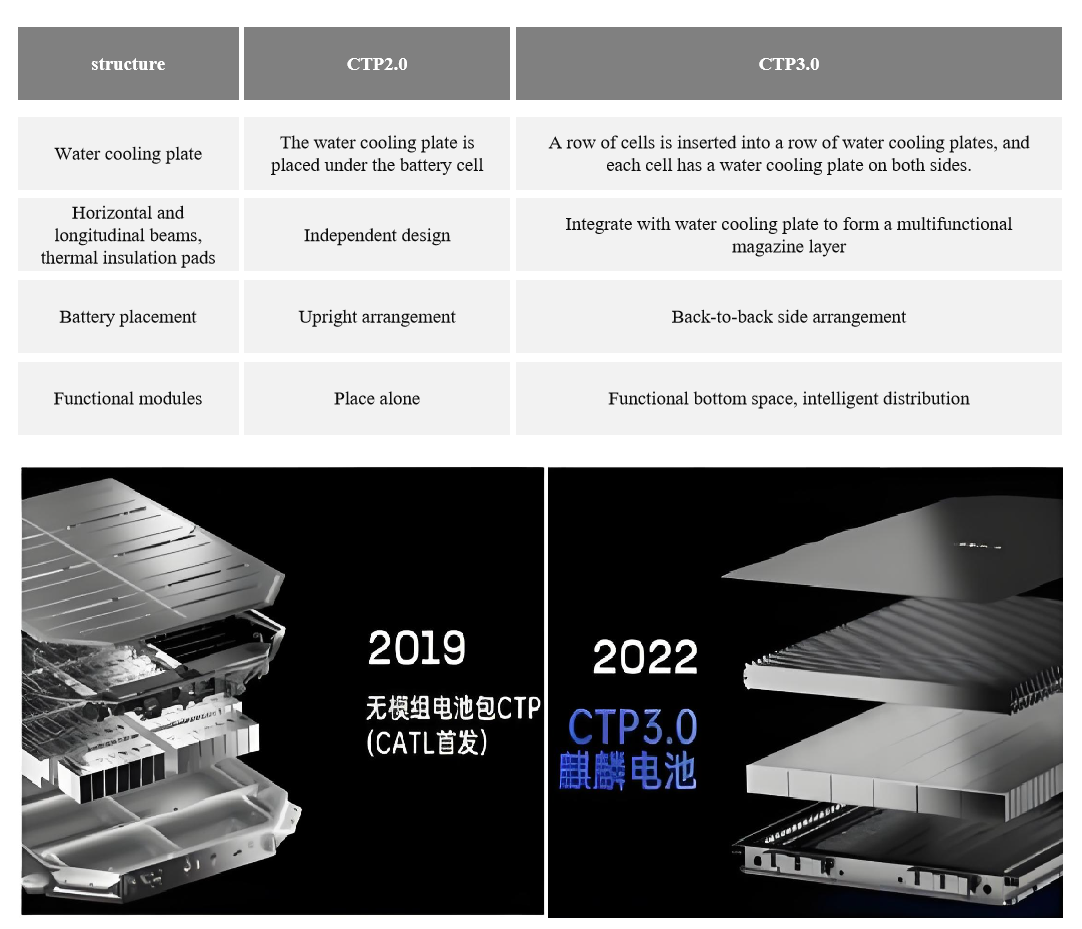 | structure | CTP2.0 | CTP3.0 |
|---|---|---|
| Water cooling plate | The water cooling plate is placed under the battery cell | A row of cells is inserted into a row of water cooling plates, and each cell has a water cooling plate on both sides. |
| Horizontal and longitudinal beams, thermal insulation pads | Independent design | Integrate with water cooling plate to form a multifunctional magazine layer |
| Battery placement | Upright arrangement | Back-to-back side arrangement |
| Functional modules | Place alone | Functional bottom space, intelligent distribution |

2019
无模组电池包CTP
(CATL首发)

2022
CTP3.0
麒麟电池